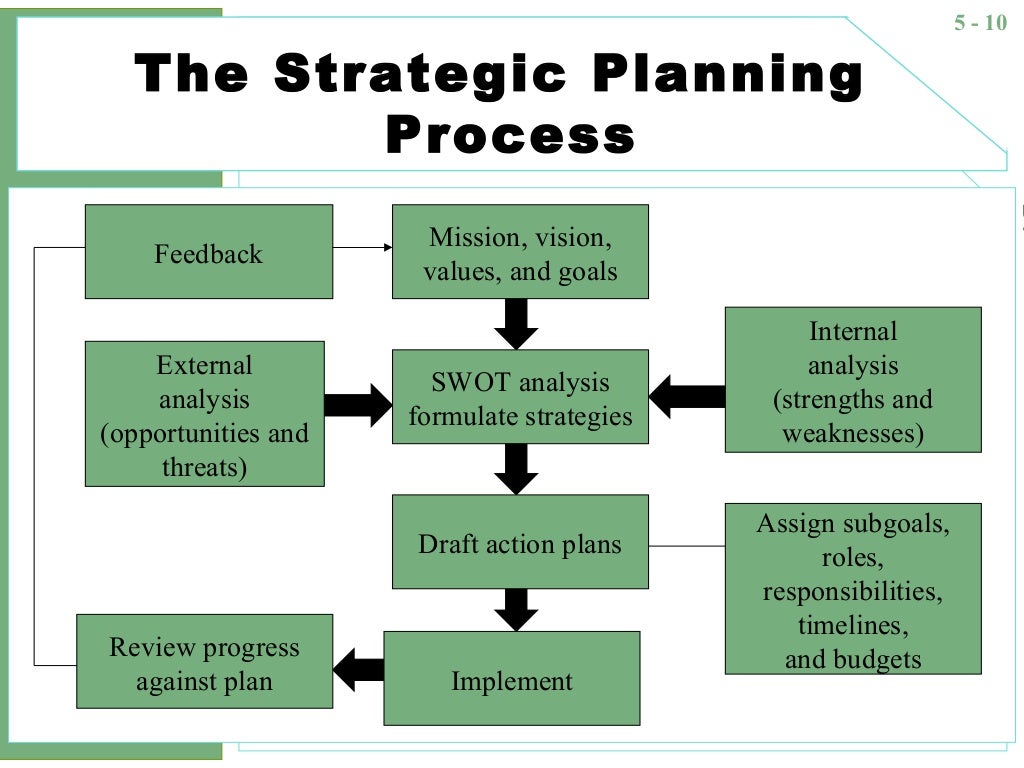 5 - 10

The Strategic Planning Process

Feedback

Mission, vision, values, and goals

External analysis (opportunities and threats)

SWOT analysis formulate strategies

Internal analysis (strengths and weaknesses)

Draft action plans

Assign subgoals, roles, responsibilities, timelines, and budgets

Review progress against plan

Implement